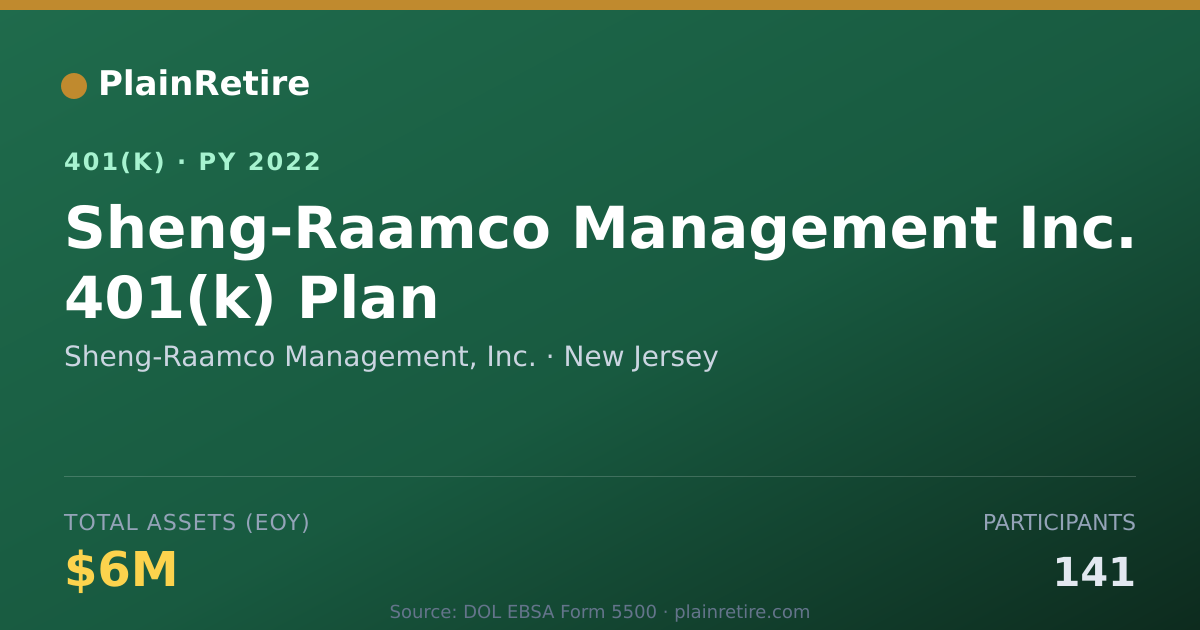 PlainRetire

401(K) · PY 2022

Sheng-Raamco Management Inc. 401(k) Plan

Sheng-Raamco Management, Inc. · New Jersey

TOTAL ASSETS (EOY)

$6M

PARTICIPANTS

141

Source: DOL EBSA Form 5500 · plainretire.com